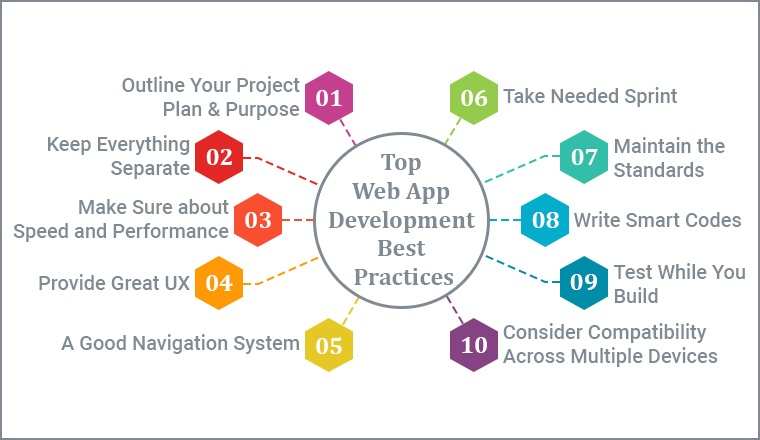 Top Web App Development Best Practices

01 Outline Your Project Plan & Purpose

02 Keep Everything Separate

03 Make Sure about Speed and Performance

04 Provide Great UX

05 A Good Navigation System

06 Take Needed Sprint

07 Maintain the Standards

08 Write Smart Codes

09 Test While You Build

10 Consider Compatibility Across Multiple Devices